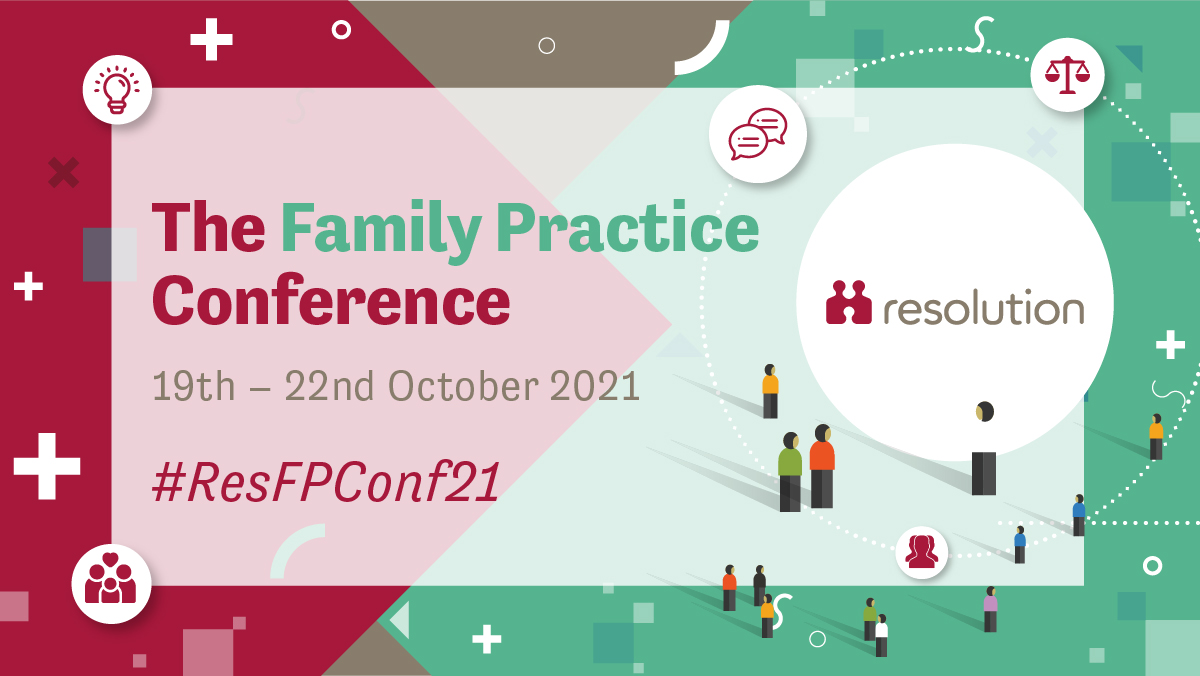 The Family Practice Conference

19th – 22nd October 2021

#ResFPConf21

resolution